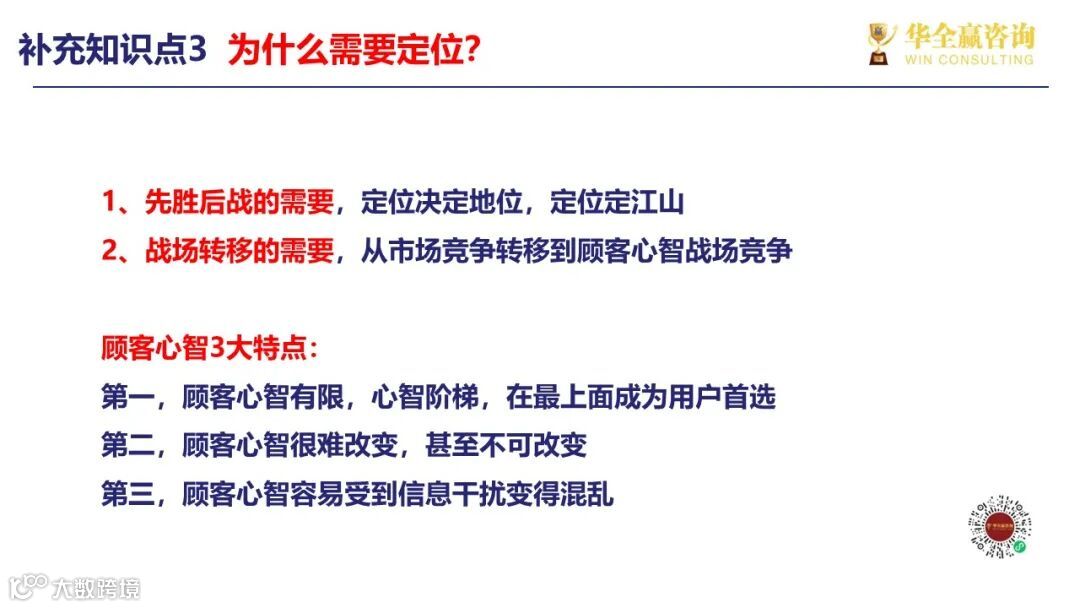 补充知识点3 为什么需要定位？

华全赢咨询
WIN CONSULTING

1、先胜后战的需要，定位决定地位，定位定江山
2、战场转移的需要，从市场竞争转移到顾客心智战场竞争

顾客心智3大特点：
第一，顾客心智有限，心智阶梯，在最上面成为用户首选
第二，顾客心智很难改变，甚至不可改变
第三，顾客心智容易受到信息干扰变得混乱

大数跨境